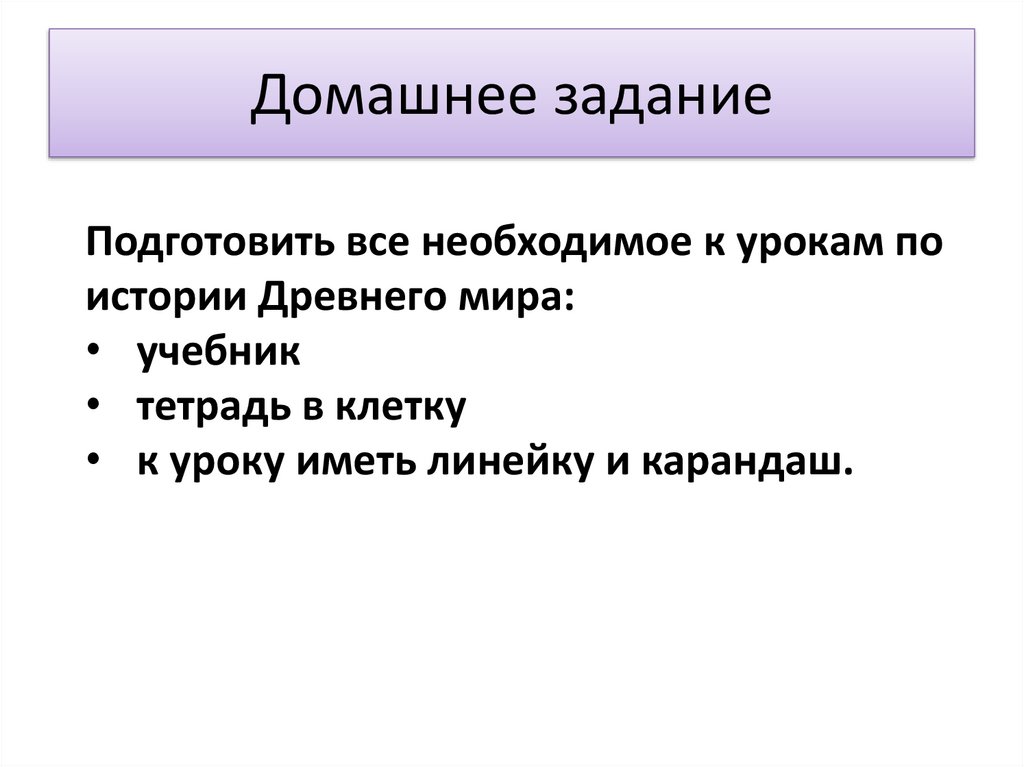 Домашнее задание

Подготовить все необходимое к урокам по истории Древнего мира:
• учебник
• тетрадь в клетку
• к уроку иметь линейку и карандаш.